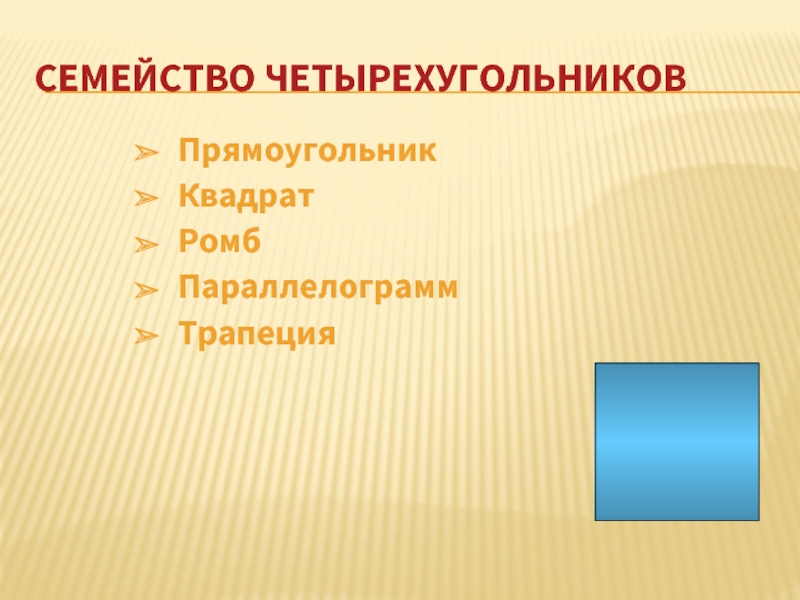 СЕМЕЙСТВО ЧЕТЫРЕХУГОЛЬНИКОВ

➢ Прямоугольник
➢ Квадрат
➢ Ромб
➢ Параллелограмм
➢ Трапеция